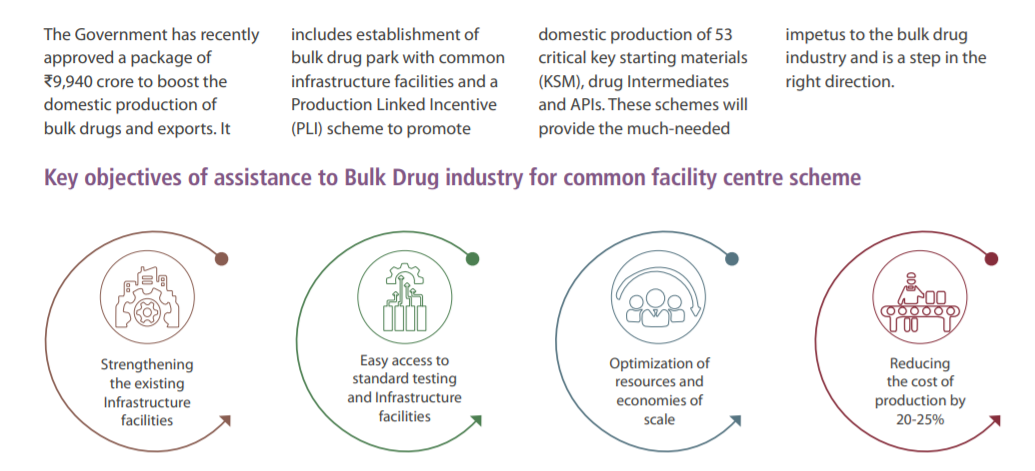 The Government has recently approved a package of ₹9,940 crore to boost the domestic production of bulk drugs and exports. It includes establishment of bulk drug park with common infrastructure facilities and a Production Linked Incentive (PLI) scheme to promote domestic production of 53 critical key starting materials (KSM), drug Intermediates and APIs. These schemes will provide the much-needed impetus to the bulk drug industry and is a step in the right direction.

Key objectives of assistance to Bulk Drug industry for common facility centre scheme

Strengthening the existing Infrastructure facilities

Easy access to standard testing and Infrastructure facilities

Optimization of resources and economies of scale

Reducing the cost of production by 20-25%